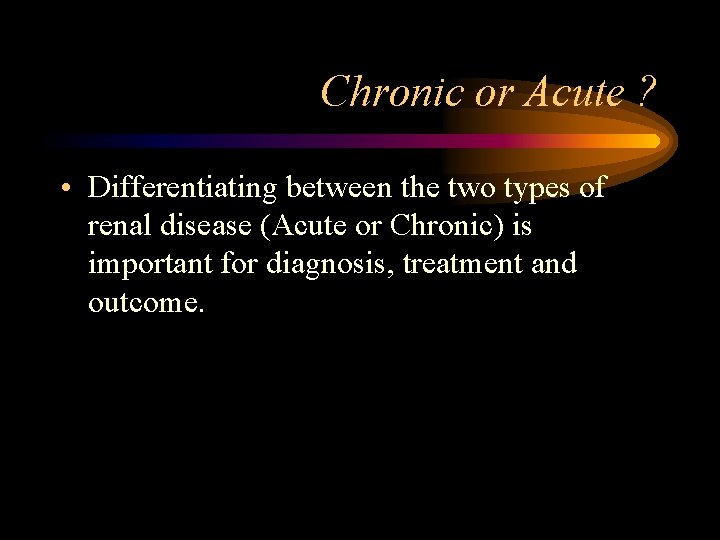 Chronic or Acute ?

• Differentiating between the two types of renal disease (Acute or Chronic) is important for diagnosis, treatment and outcome.